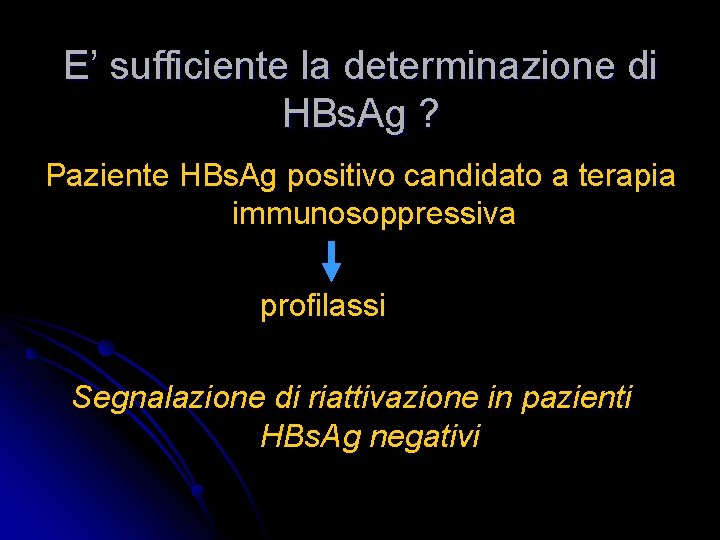 E’ sufficiente la determinazione di HBsAg ?

Paziente HBsAg positivo candidato a terapia immunosoppressiva

profilassi

Segnalazione di riattivazione in pazienti HBsAg negativi